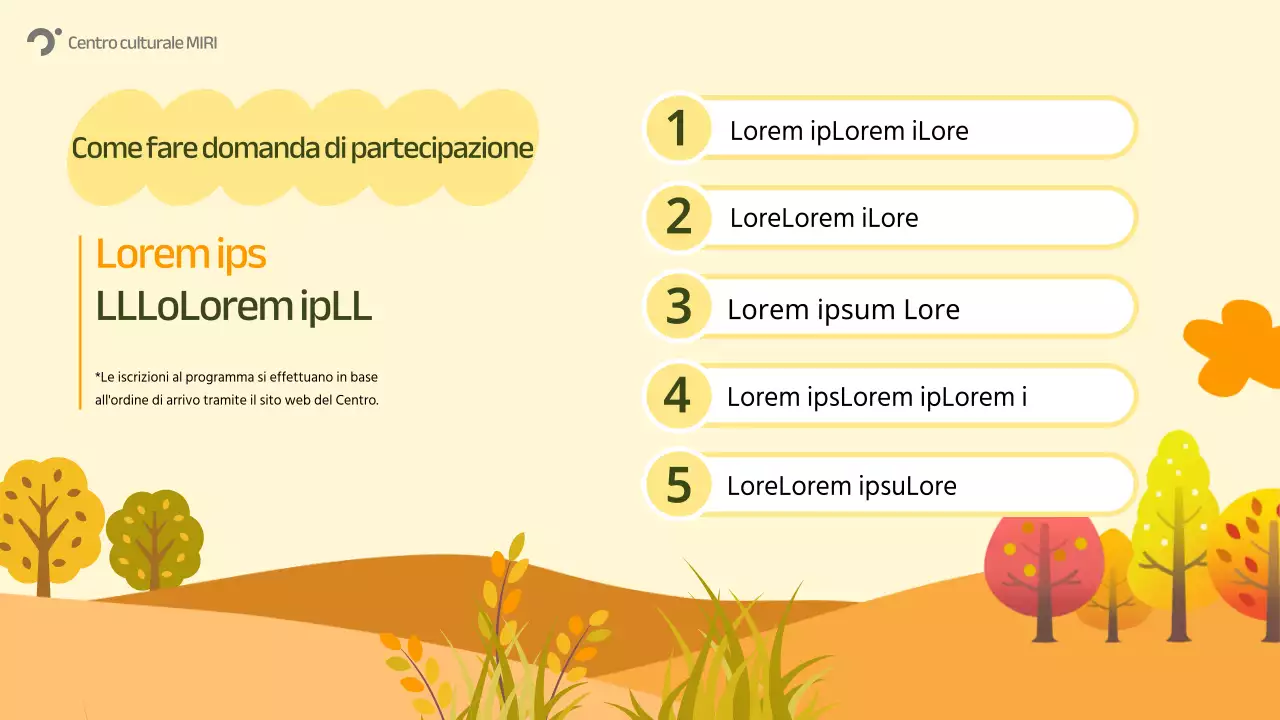 Centro culturale MIRI

Come fare domanda di partecipazione

Lorem ips
LLLoLorem ipLL

*Le iscrizioni al programma si effettuano in base all'ordine di arrivo tramite il sito web del Centro.

1 Lorem ipLorem iLore

2 LoreLorem iLore

3 Lorem ipsum Lore

4 Lorem ipsLorem ipLorem i

5 LoreLorem ipsuLore